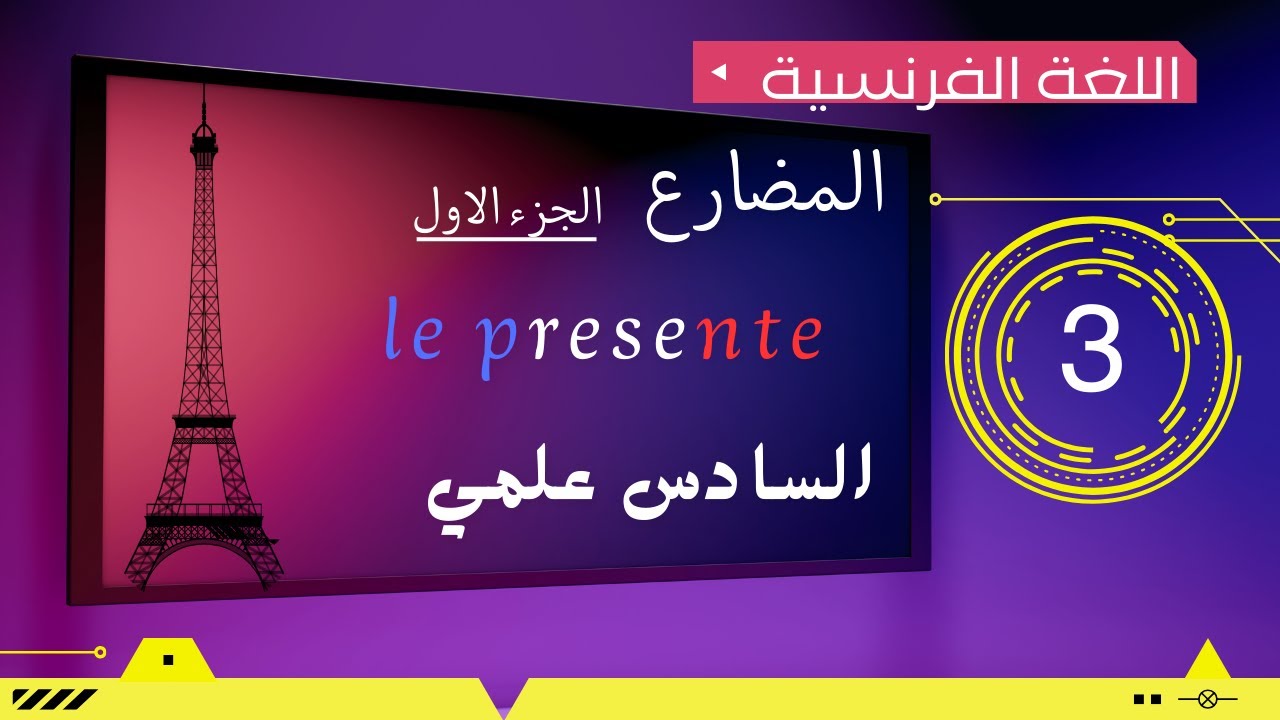 اللغة الفرنسية

المضارع الجزء الاول

le presente

السادس علمي

3